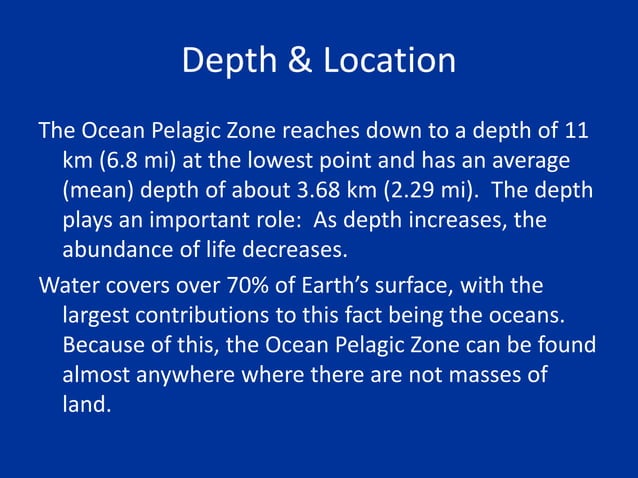 Depth & Location

The Ocean Pelagic Zone reaches down to a depth of 11 km (6.8 mi) at the lowest point and has an average (mean) depth of about 3.68 km (2.29 mi). The depth plays an important role: As depth increases, the abundance of life decreases.

Water covers over 70% of Earth's surface, with the largest contributions to this fact being the oceans. Because of this, the Ocean Pelagic Zone can be found almost anywhere where there are not masses of land.